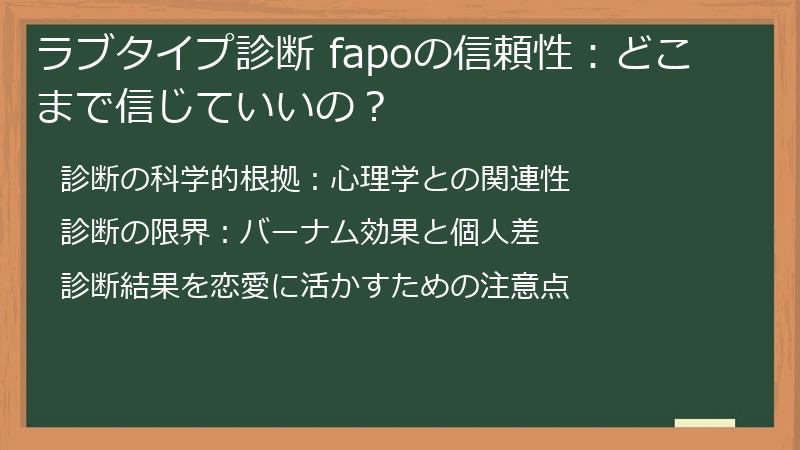 ラブタイプ診断 fapoの信頼性：どこまで信じていいの？

診断の科学的根拠：心理学との関連性

診断の限界：バーナム効果と個人差

診断結果を恋愛に活かすための注意点